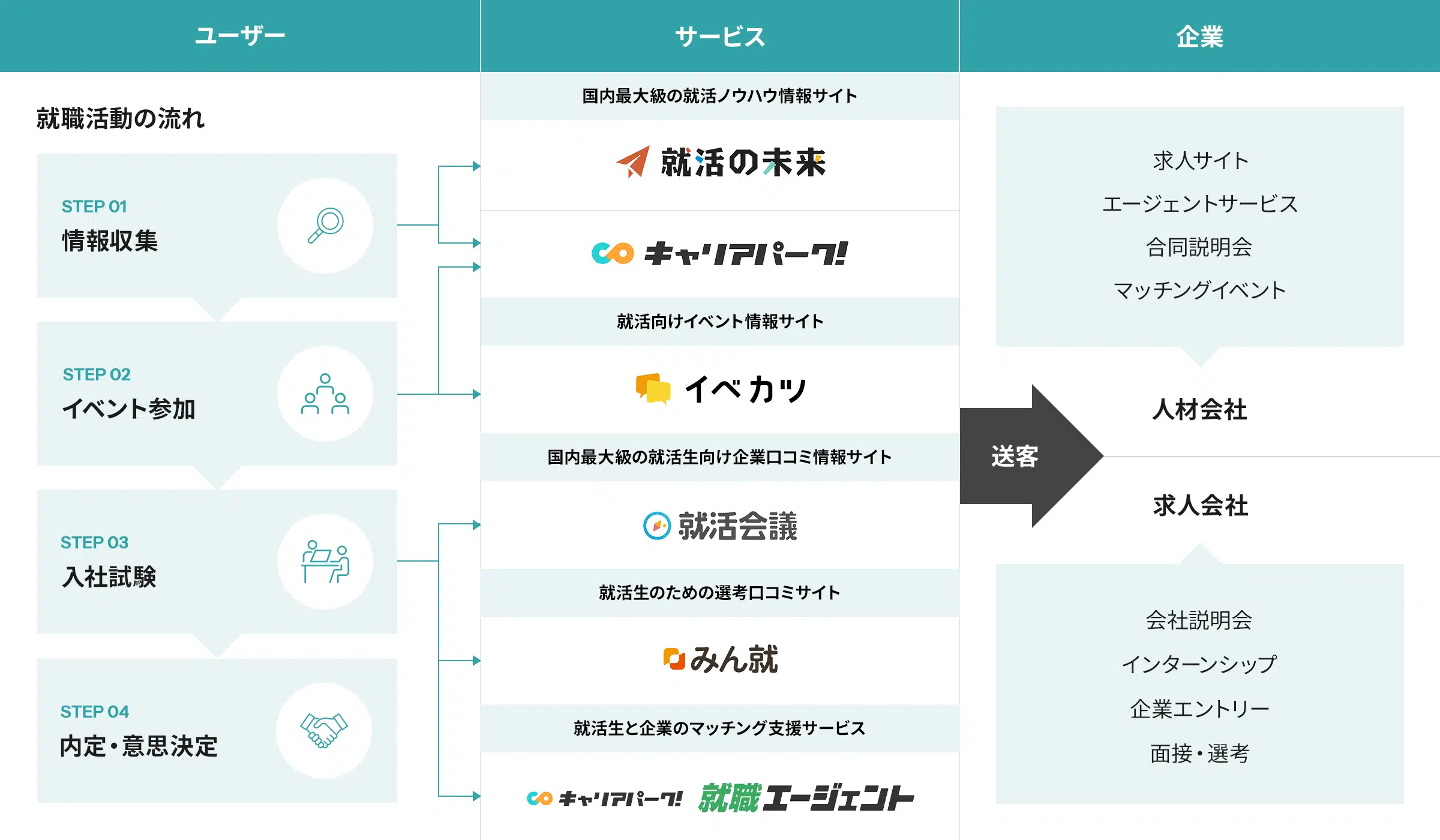 ユーザー

就職活動の流れ

STEP 01
情報収集

STEP 02
イベント参加

STEP 03
入社試験

STEP 04
内定・意思決定

サービス

国内最大級の就活ノウハウ情報サイト

就活の未来

キャリアパーク!

就活向けイベント情報サイト

イベカツ

国内最大級の就活生向け企業口コミ情報サイト

就活会議

就活生のための選考口コミサイト

みん就

就活生と企業のマッチング支援サービス

キャリアパーク! 就職エージェント

企業

求人サイト
エージェントサービス
合同説明会
マッチングイベント

送客

人材会社

求人会社

会社説明会
インターンシップ
企業エントリー
面接・選考